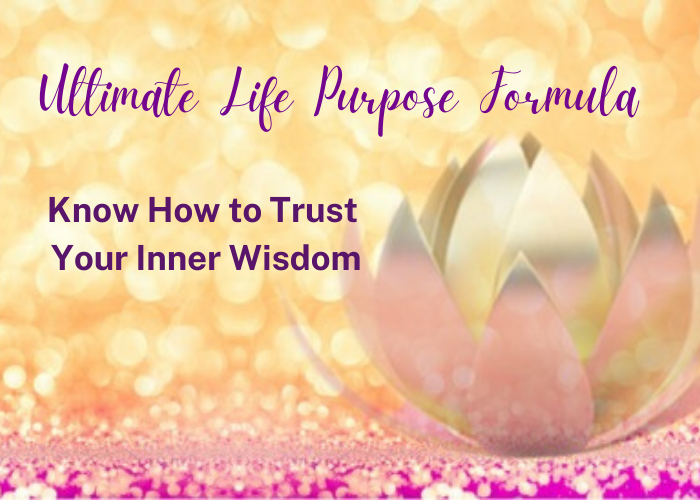 Ultimate Life Purpose Formula

Know How to Trust Your Inner Wisdom